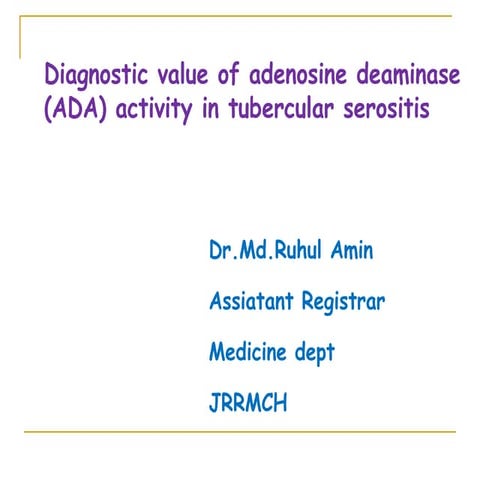 Diagnostic value of adenosine deaminase (ADA) activity in tubercular serositis

Dr.Md.Ruhul Amin

Assiatant Registrar

Medicine dept

JRRMCH